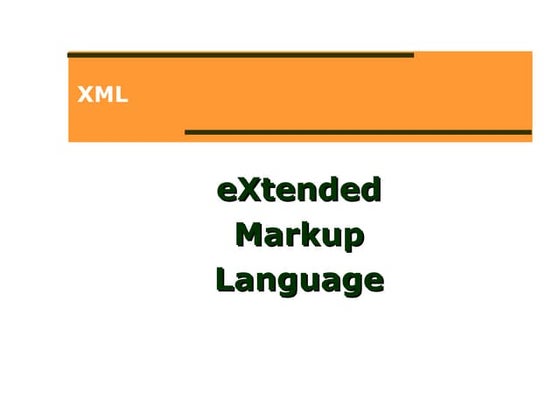 XML

eXtended
Markup
Language